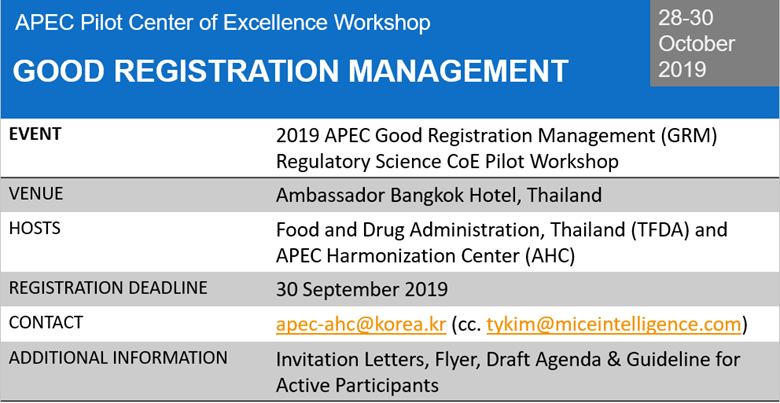 APEC Pilot Center of Excellence Workshop

GOOD REGISTRATION MANAGEMENT

28-30 October 2019

| EVENT | 2019 APEC Good Registration Management (GRM) Regulatory Science CoE Pilot Workshop |
|---|---|
| VENUE | Ambassador Bangkok Hotel, Thailand |
| HOSTS | Food and Drug Administration, Thailand (TFDA) and APEC Harmonization Center (AHC) |
| REGISTRATION DEADLINE | 30 September 2019 |
| CONTACT | apec-ahc@korea.kr (cc. tykim@miceintelligence.com) |
| ADDITIONAL INFORMATION | Invitation Letters, Flyer, Draft Agenda & Guideline for Active Participants |